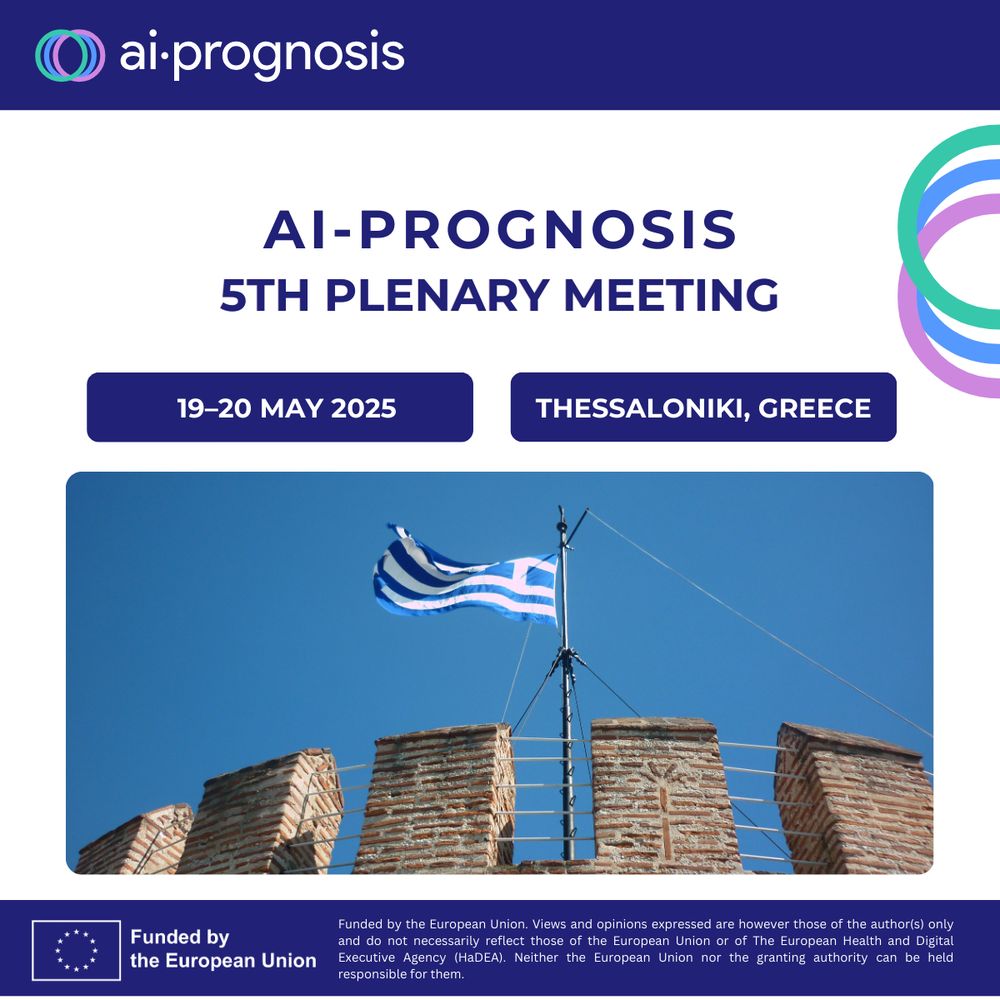 ai·prognosis

AI-PROGNOSIS
5TH PLENARY MEETING

19–20 MAY 2025

THESSALONIKI, GREECE

Funded by the European Union

Funded by the European Union. Views and opinions expressed are however those of the author(s) only and do not necessarily reflect those of the European Union or of The European Health and Digital Executive Agency (HaDEA). Neither the European Union nor the granting authority can be held responsible for them.